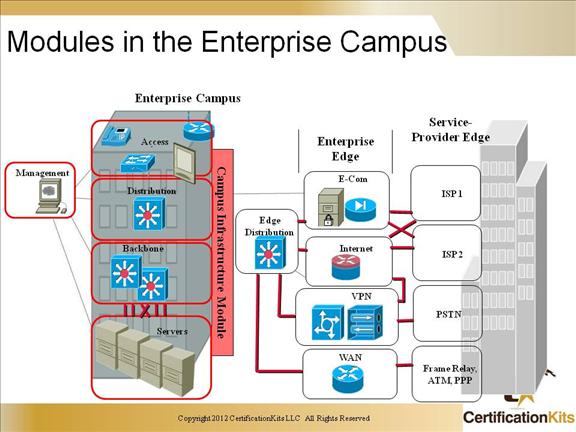 Modules in the Enterprise Campus

Enterprise Campus

Management

Access

Distribution

Backbone

Servers

Campus Infrastructure Module

Enterprise Edge

Edge Distribution

E-Com

Internet

VPN

WAN

Service-Provider Edge

ISP 1

ISP 2

PSTN

Frame Relay, ATM, PPP

Copyright 2012 CertificationKits LLC All Rights Reserved

CertificationKits